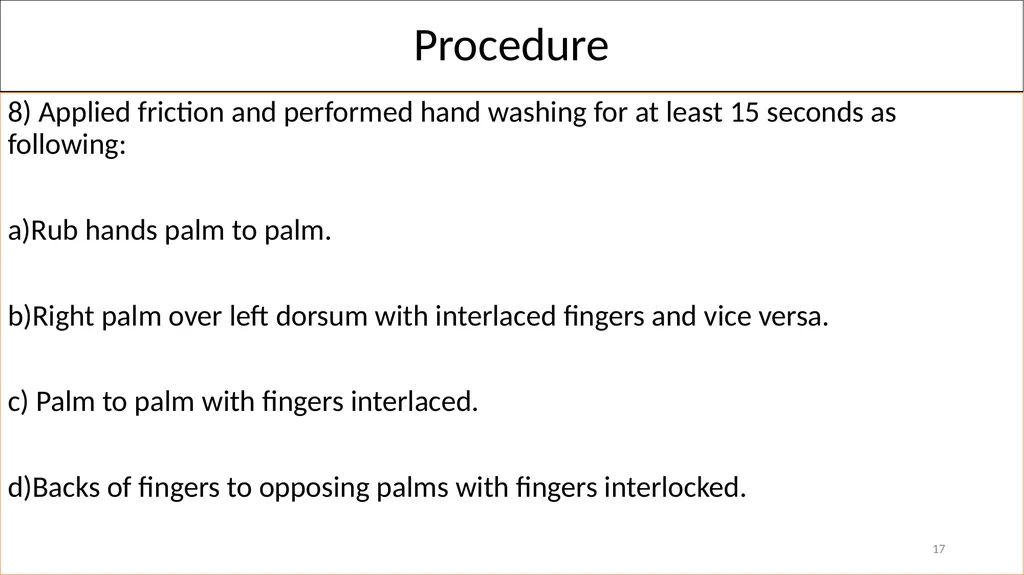 Procedure

8) Applied friction and performed hand washing for at least 15 seconds as following:

a)Rub hands palm to palm.

b)Right palm over left dorsum with interlaced fingers and vice versa.

c) Palm to palm with fingers interlaced.

d)Backs of fingers to opposing palms with fingers interlocked.

17